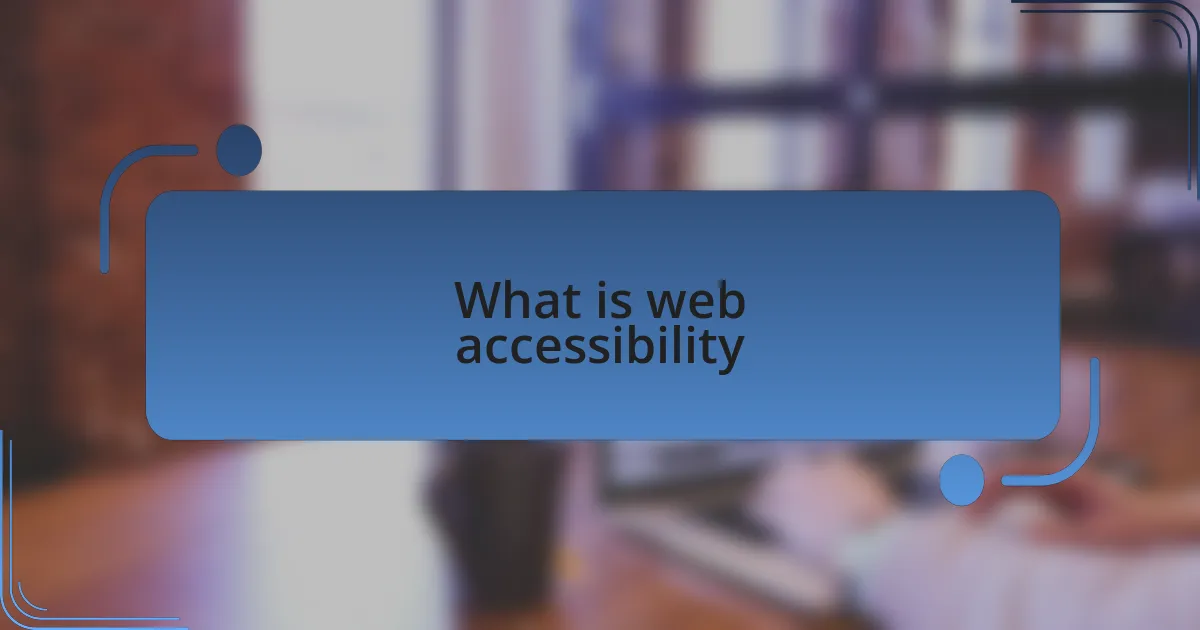 What is web accessibility